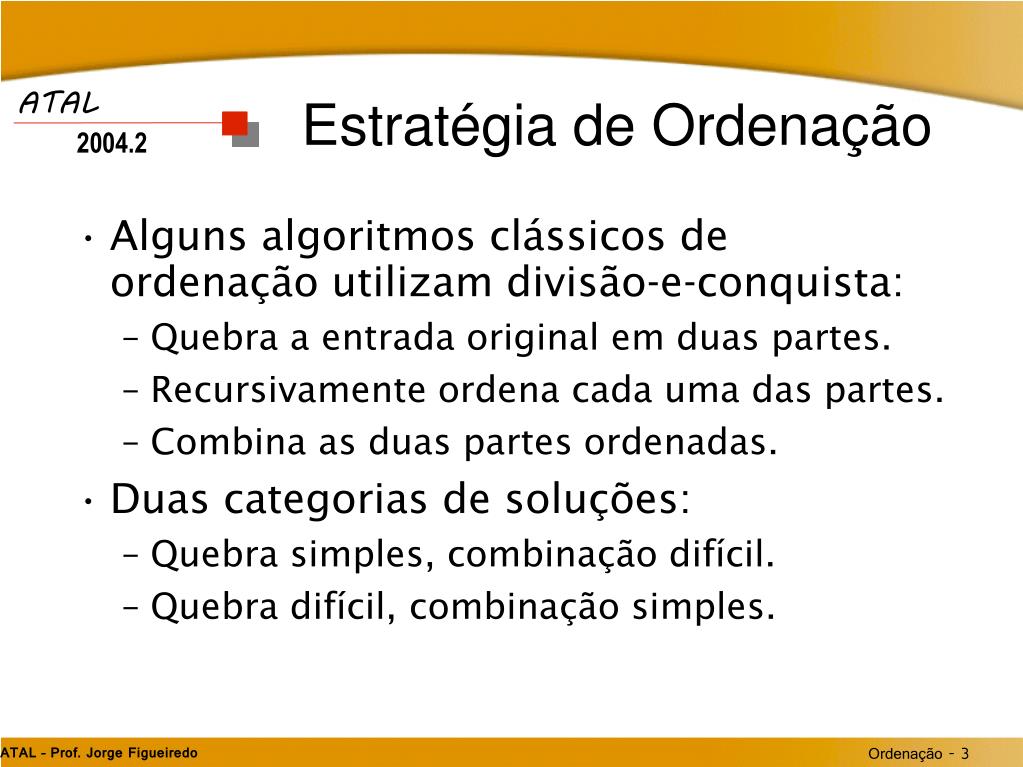 ATAL
2004.2

Estratégia de Ordenação

• Alguns algoritmos clássicos de ordenação utilizam divisão-e-conquista:
– Quebra a entrada original em duas partes.
– Recursivamente ordena cada uma das partes.
– Combina as duas partes ordenadas.
• Duas categorias de soluções:
– Quebra simples, combinação difícil.
– Quebra difícil, combinação simples.

ATAL - Prof. Jorge Figueiredo

Ordenação - 3